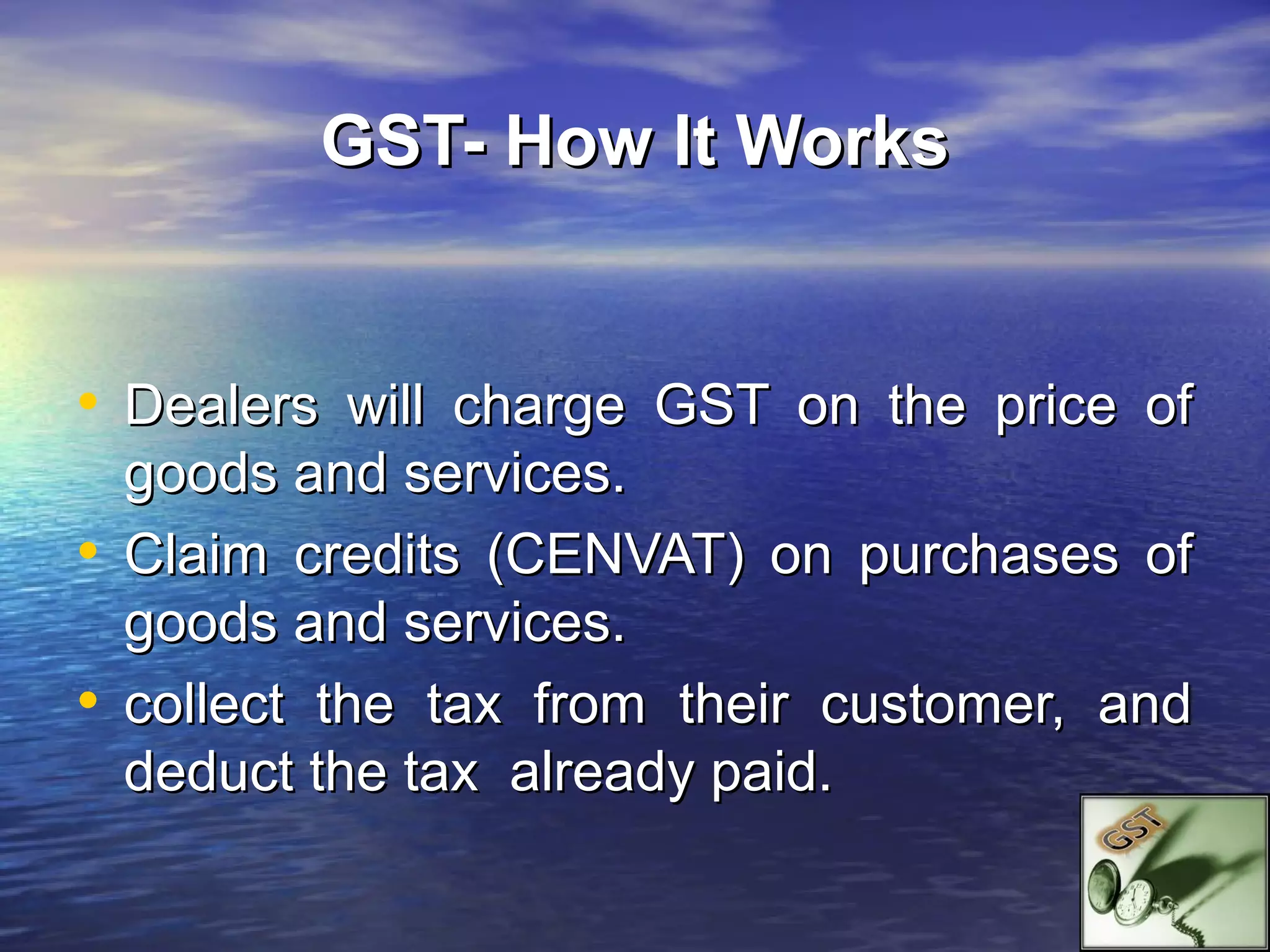 GST- How It Works

• Dealers will charge GST on the price of goods and services.
• Claim credits (CENVAT) on purchases of goods and services.
• collect the tax from their customer, and deduct the tax already paid.

GST